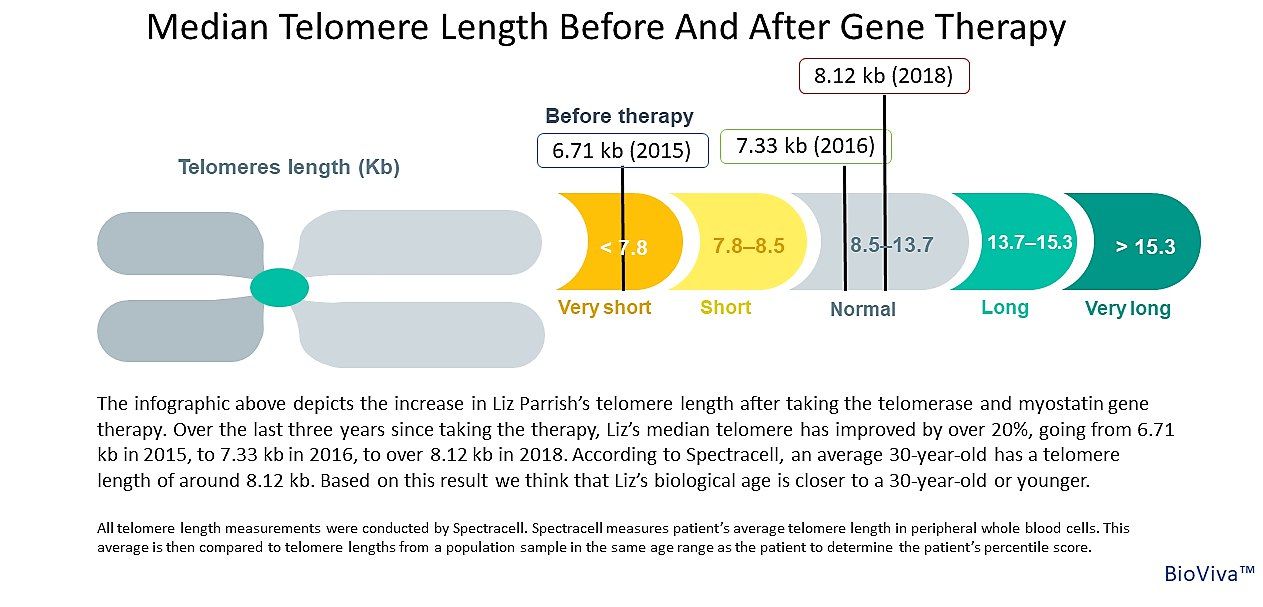 Median Telomere Length Before And After Gene Therapy

8.12 kb (2018)

Before therapy

6.71 kb (2015)

7.33 kb (2016)

Telomeres length (Kb)

< 7.8

7.8–8.5

8.5–13.7

13.7–15.3

> 15.3

Very short

Short

Normal

Long

Very long

The infographic above depicts the increase in Liz Parrish's telomere length after taking the telomerase and myostatin gene therapy. Over the last three years since taking the therapy, Liz's median telomere has improved by over 20%, going from 6.71 kb in 2015, to 7.33 kb in 2016, to over 8.12 kb in 2018. According to Spectracell, an average 30-year-old has a telomere length of around 8.12 kb. Based on this result we think that Liz's biological age is closer to a 30-year-old or younger.

All telomere length measurements were conducted by Spectracell. Spectracell measures patient's average telomere length in peripheral whole blood cells. This average is then compared to telomere lengths from a population sample in the same age range as the patient to determine the patient's percentile score.

BioViva™